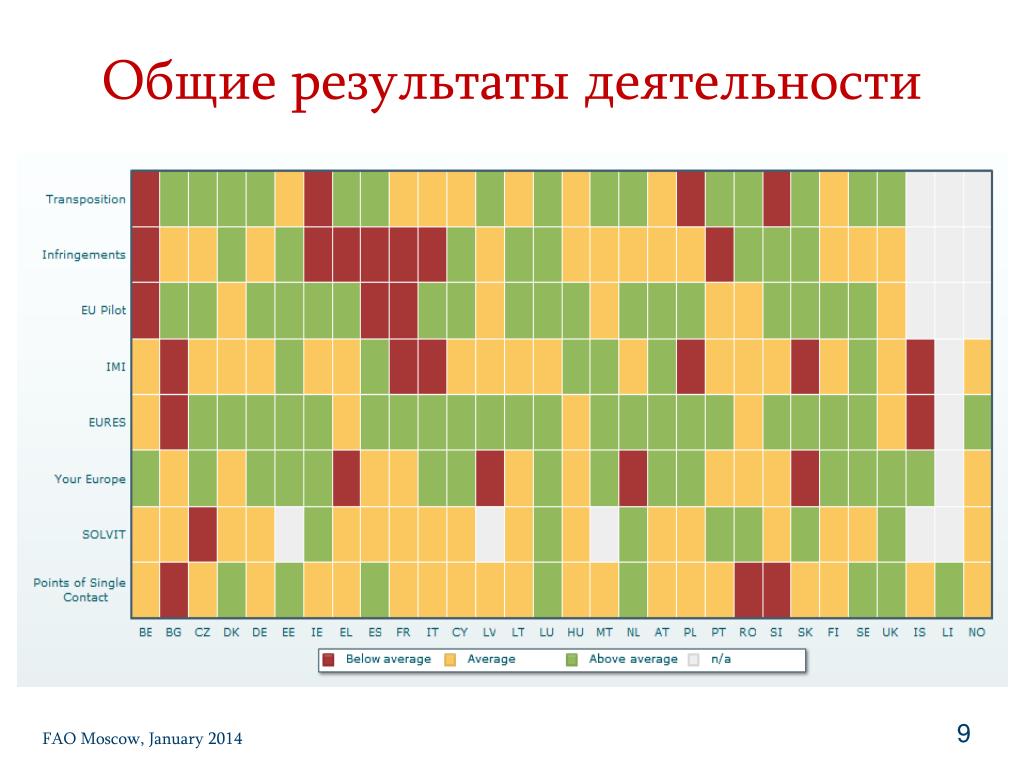 Общие результаты деятельности

Transposition
Infringements
EU Pilot
IMI
EURES
Your Europe
SOLVIT
Points of Single Contact

BE BG CZ DK DE EE IE EL ES FR IT CY LV LT LU HU MT NL AT PL PT RO SI SK FI SE UK IS LI NO

Below average Average Above average n/a

FAO Moscow, January 2014

9